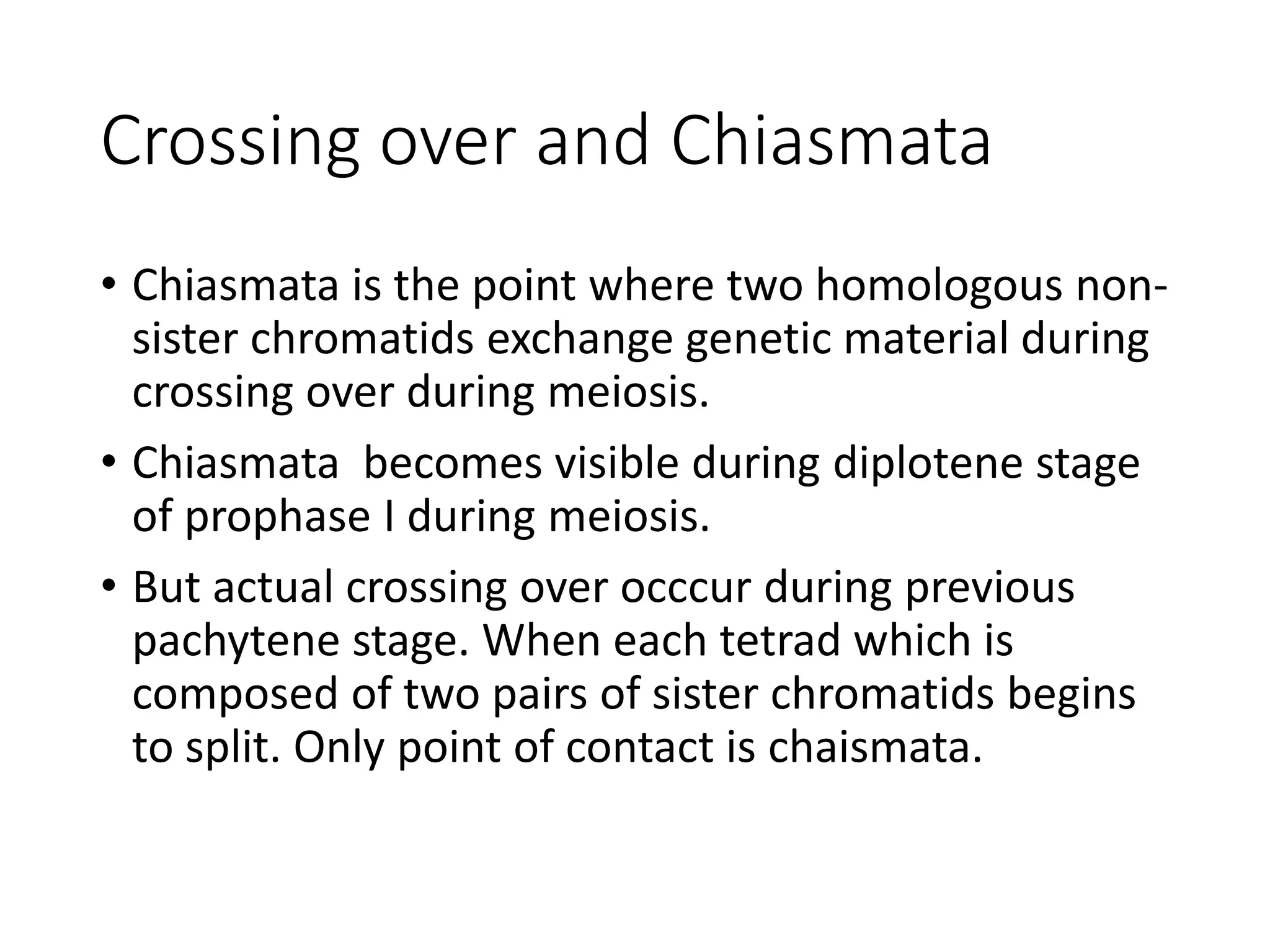 Crossing over and Chiasmata

• Chiasmata is the point where two homologous non-sister chromatids exchange genetic material during crossing over during meiosis.

• Chiasmata becomes visible during diplotene stage of prophase I during meiosis.

• But actual crossing over occcur during previous pachytene stage. When each tetrad which is composed of two pairs of sister chromatids begins to split. Only point of contact is chaismata.